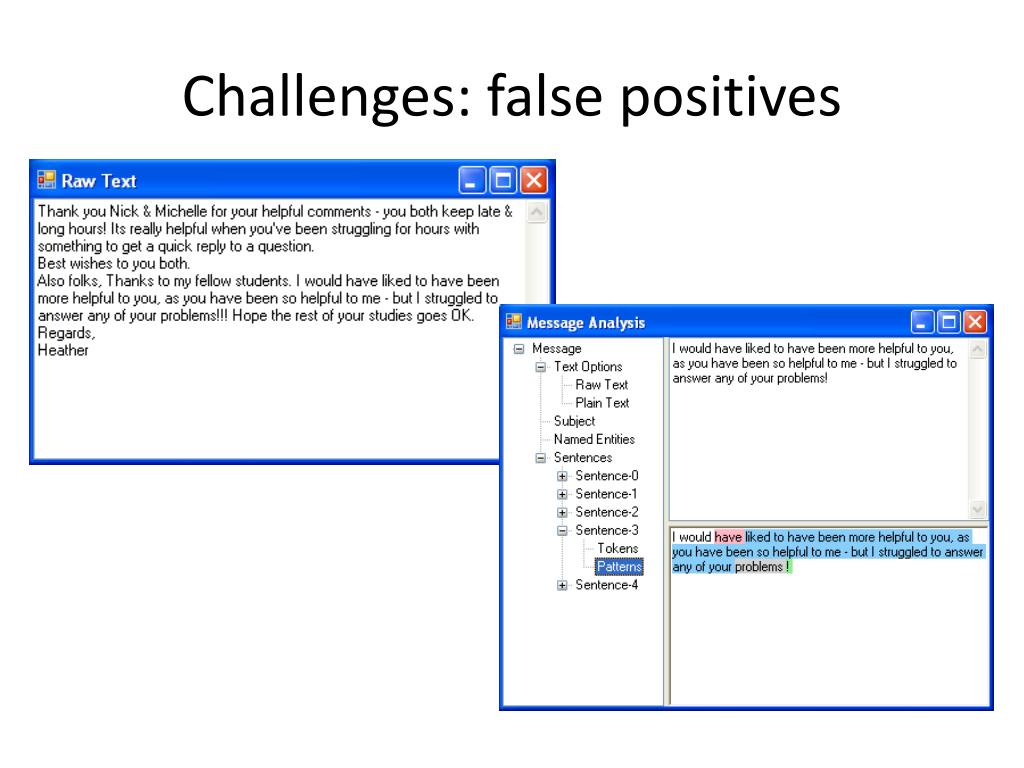 Challenges: false positives

Raw Text

Thank you Nick & Michelle for your helpful comments - you both keep late & long hours! Its really helpful when you've been struggling for hours with something to get a quick reply to a question.
Best wishes to you both.
Also folks, Thanks to my fellow students. I would have liked to have been more helpful to you, as you have been so helpful to me - but I struggled to answer any of your problems!!! Hope the rest of your studies goes OK.
Regards,
Heather

Message Analysis

Message
Text Options
Raw Text
Plain Text
Subject
Named Entities
Sentences
Sentence-0
Sentence-1
Sentence-2
Sentence-3
Tokens
Patterns
Sentence-4

I would have liked to have been more helpful to you, as you have been so helpful to me - but I struggled to answer any of your problems!

I would have liked to have been more helpful to you, as you have been so helpful to me - but I struggled to answer any of your problems !